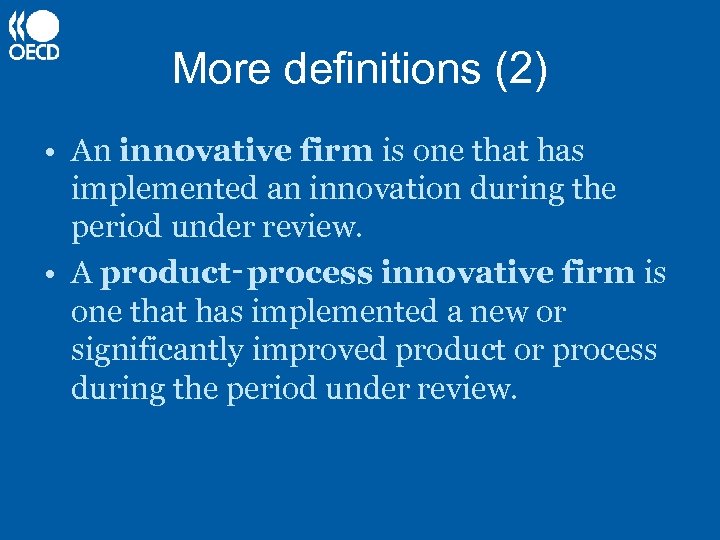 OECD

More definitions (2)

• An innovative firm is one that has implemented an innovation during the period under review.

• A product-process innovative firm is one that has implemented a new or significantly improved product or process during the period under review.